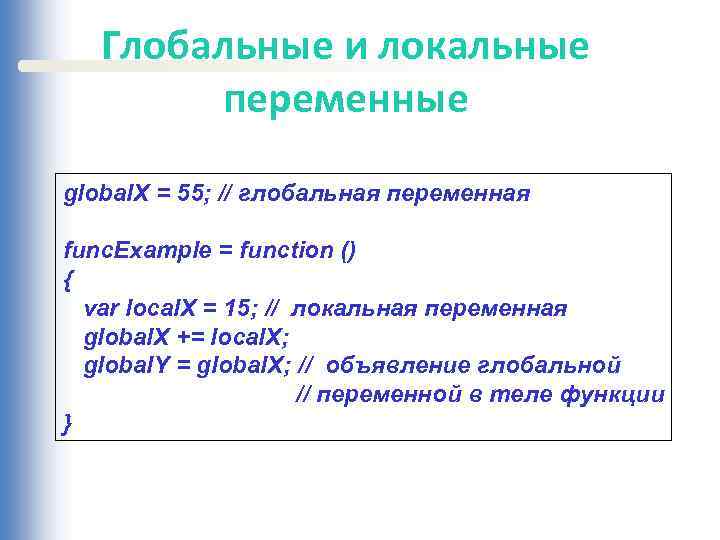 Глобальные и локальные переменные

globalX = 55; // глобальная переменная

funcExample = function ()
{
var localX = 15; // локальная переменная
globalX += localX;
globalY = globalX; // объявление глобальной
// переменной в теле функции
}